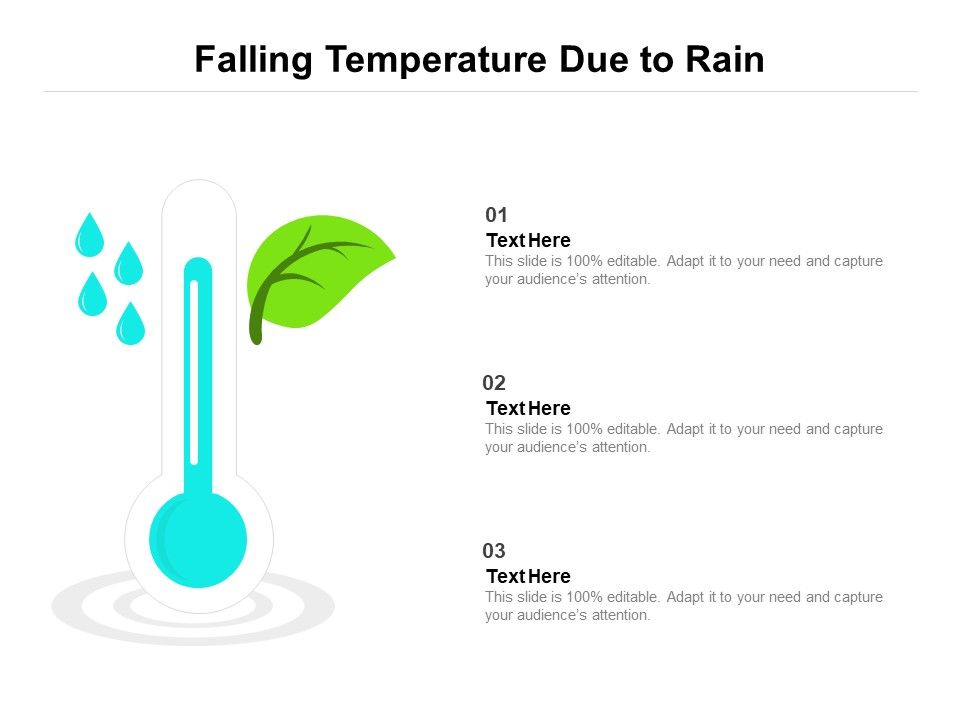 Falling Temperature Due to Rain

01
Text Here
This slide is 100% editable. Adapt it to your need and capture your audience's attention.

02
Text Here
This slide is 100% editable. Adapt it to your need and capture your audience's attention.

03
Text Here
This slide is 100% editable. Adapt it to your need and capture your audience's attention.